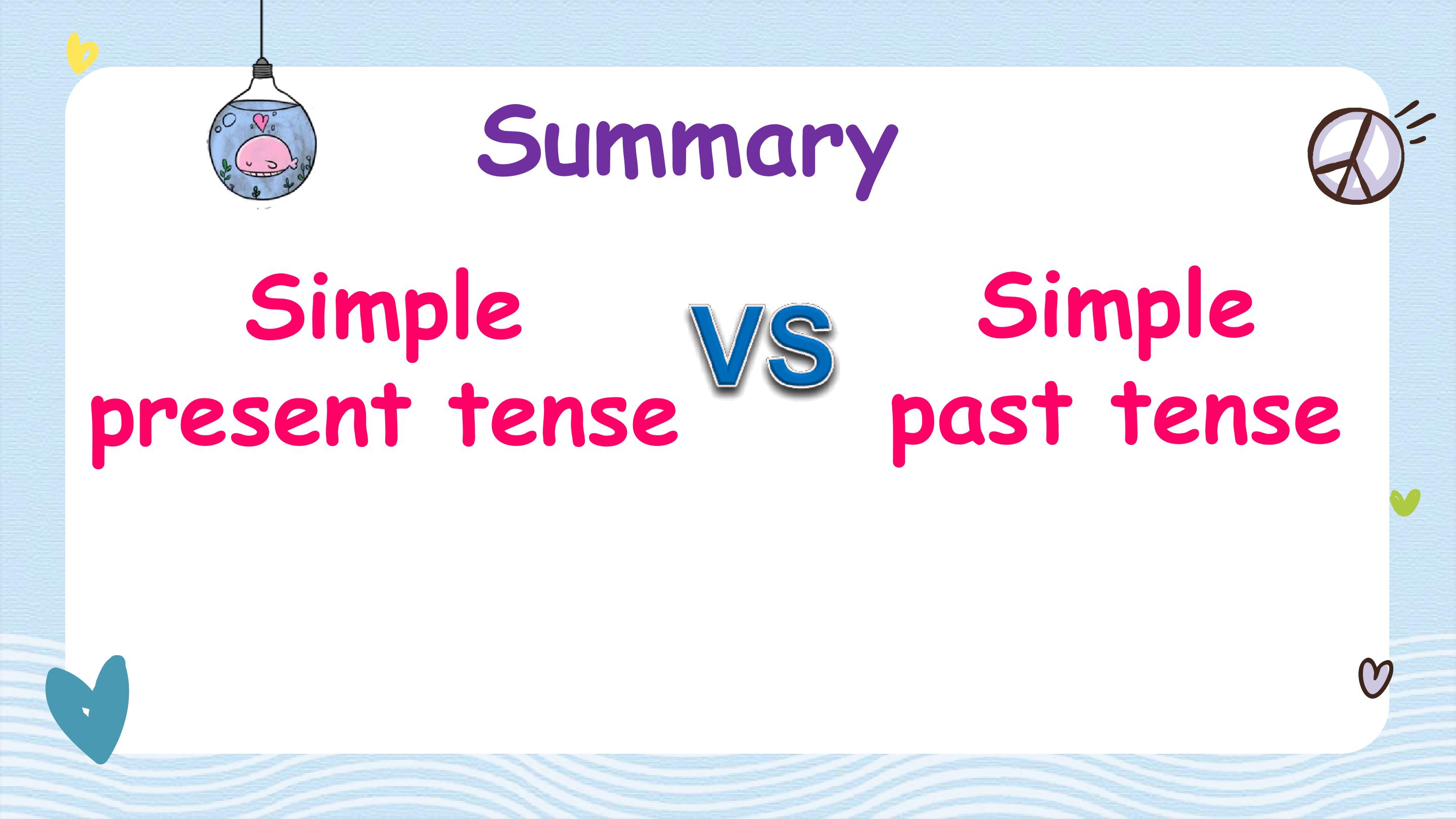 Summary

Simple present tense

VS

Simple past tense